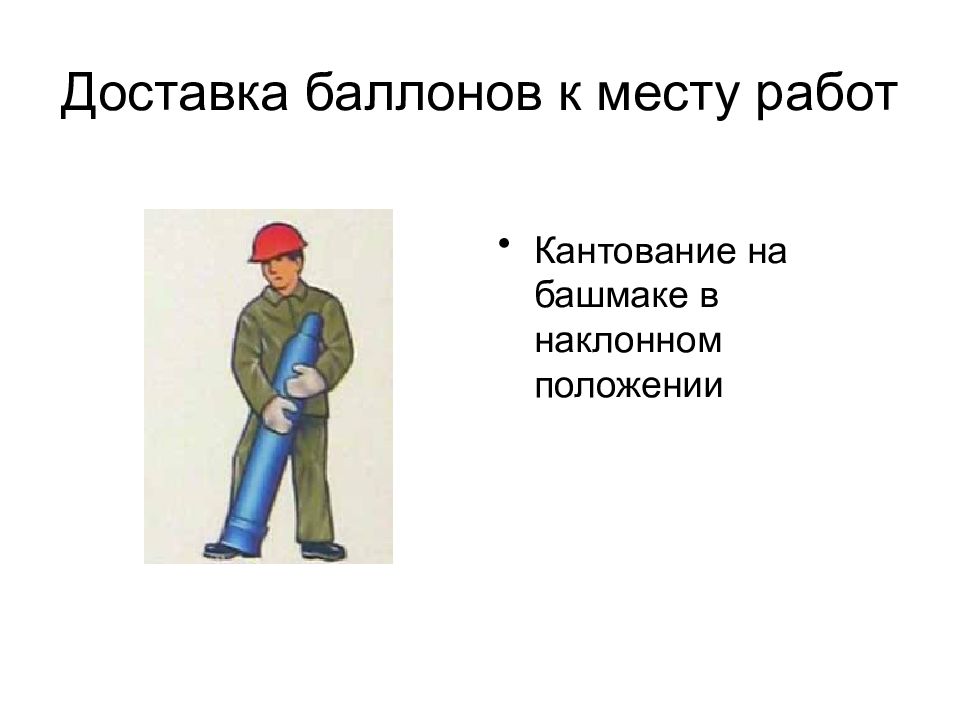 Доставка баллонов к месту работ

• Кантование на башмаке в наклонном положении